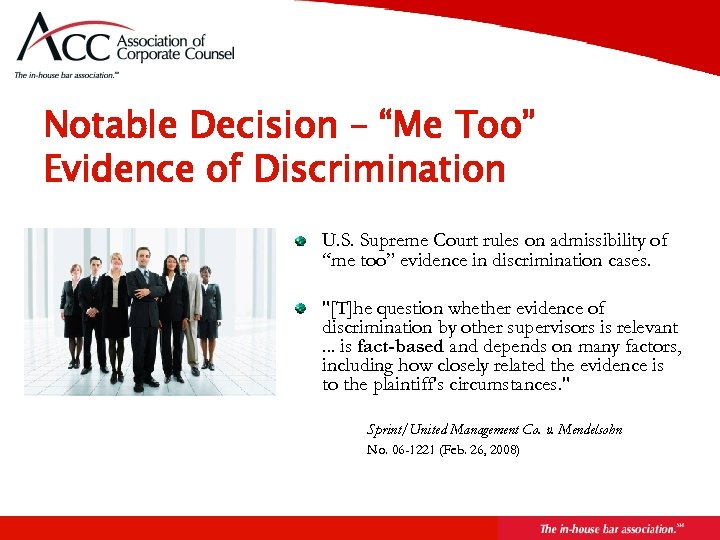 ACC Association of Corporate Counsel
The in-house bar association.℠

Notable Decision – “Me Too” Evidence of Discrimination

U.S. Supreme Court rules on admissibility of “me too” evidence in discrimination cases.

"[T]he question whether evidence of discrimination by other supervisors is relevant ... is fact-based and depends on many factors, including how closely related the evidence is to the plaintiff's circumstances."

Sprint/United Management Co. v. Mendelsohn
No. 06-1221 (Feb. 26, 2008)

The in-house bar association.℠